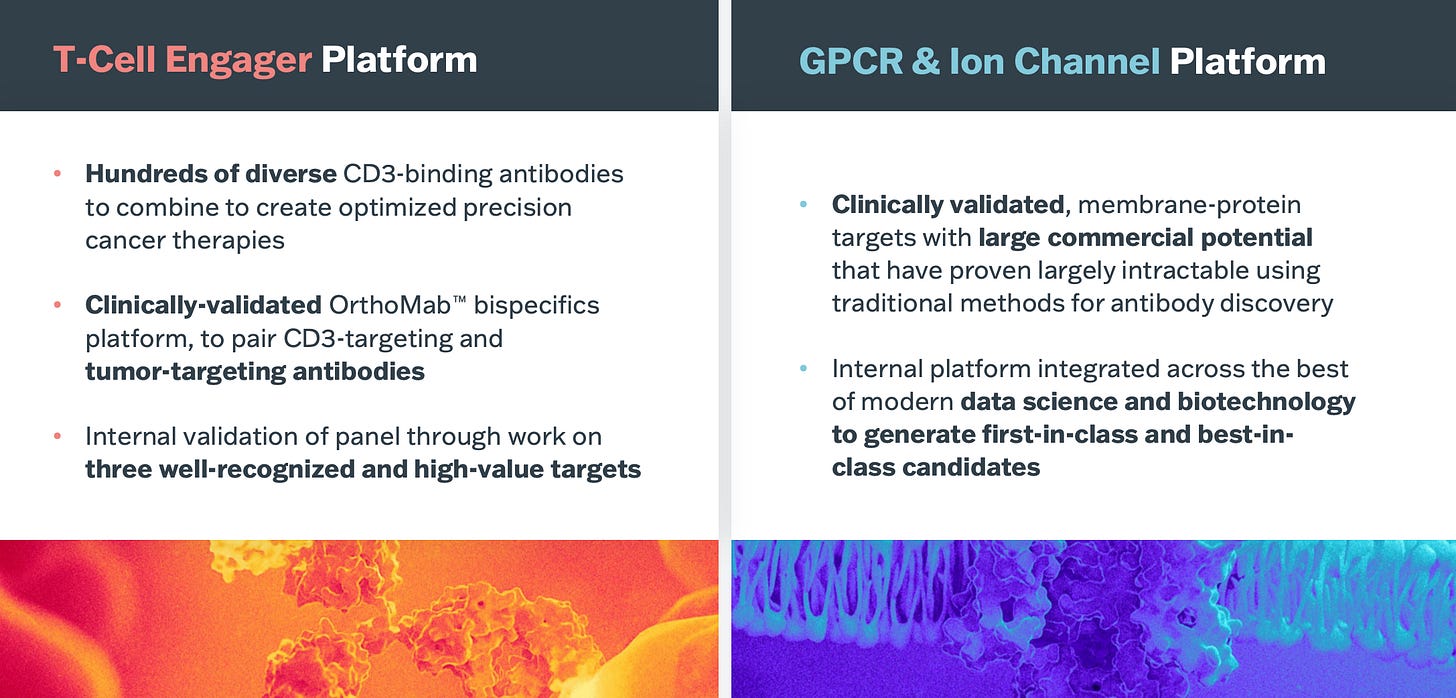 T-Cell Engager Platform

• Hundreds of diverse CD3-binding antibodies to combine to create optimized precision cancer therapies

• Clinically-validated OrthoMab™ bispecifics platform, to pair CD3-targeting and tumor-targeting antibodies

• Internal validation of panel through work on three well-recognized and high-value targets

GPCR & Ion Channel Platform

• Clinically validated, membrane-protein targets with large commercial potential that have proven largely intractable using traditional methods for antibody discovery

• Internal platform integrated across the best of modern data science and biotechnology to generate first-in-class and best-in-class candidates